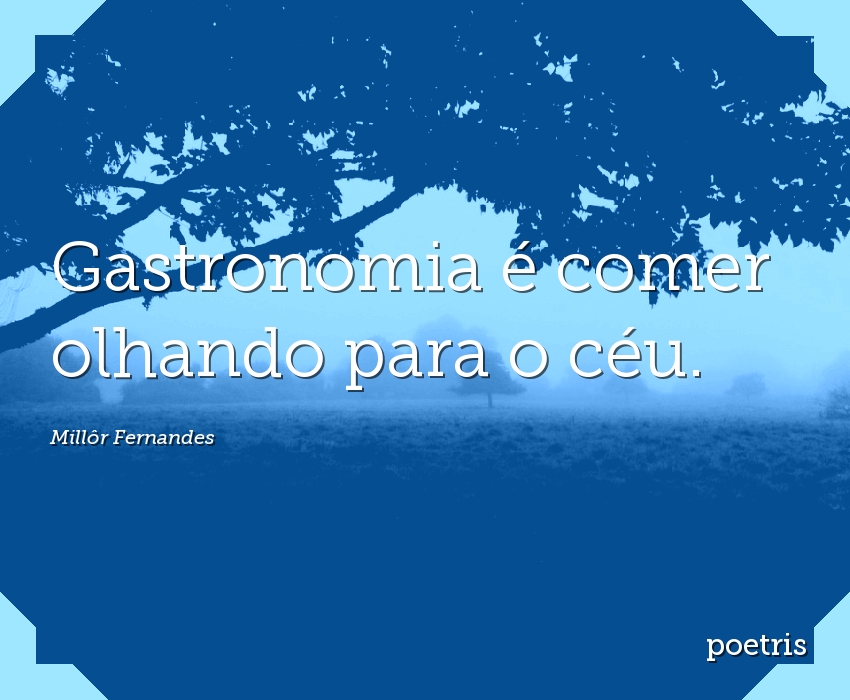 Gastronomia é comer olhando para o céu.

Millôr Fernandes

poetris